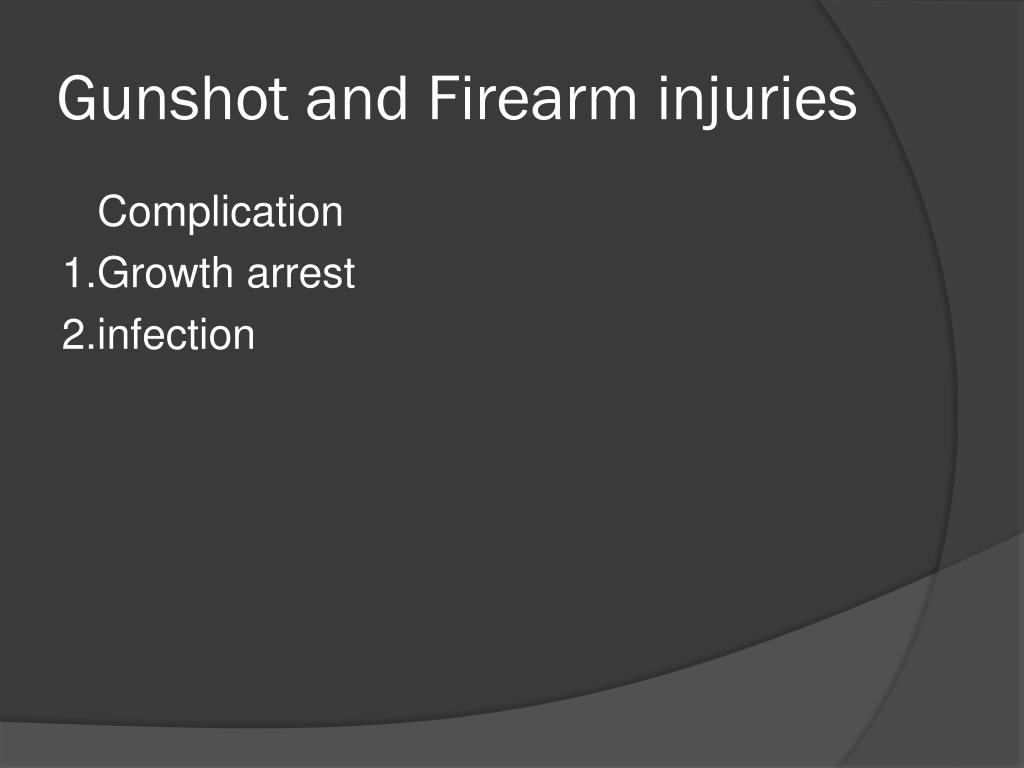 Gunshot and Firearm injuries

Complication
1.Growth arrest
2.infection